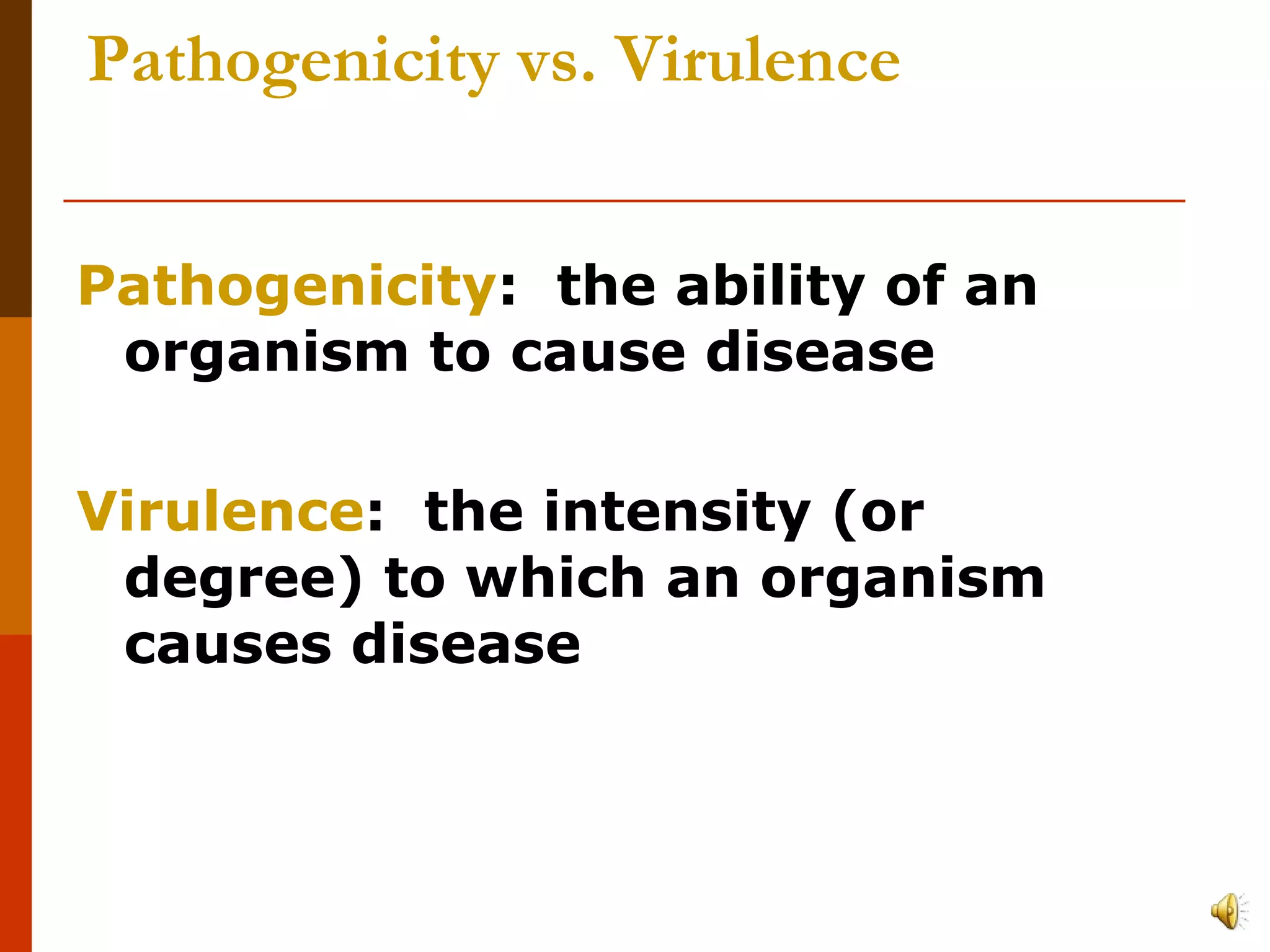 Pathogenicity vs. Virulence

Pathogenicity: the ability of an organism to cause disease

Virulence: the intensity (or degree) to which an organism causes disease